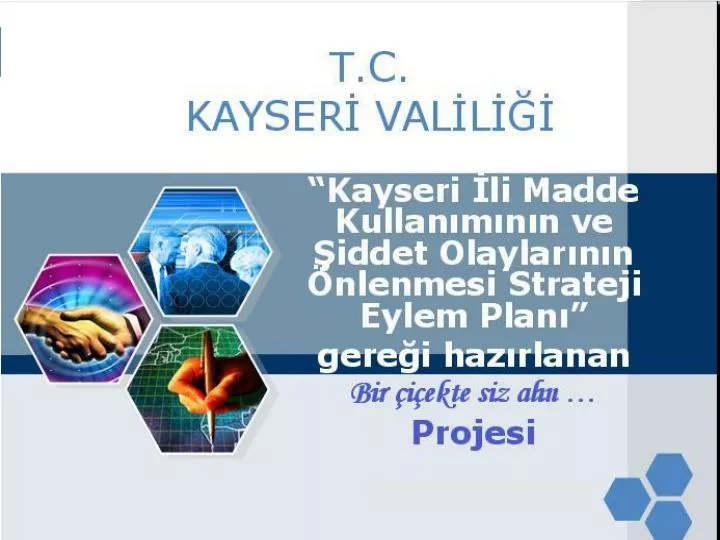 T.C.
KAYSERİ VALİLİĞİ

“Kayseri İli Madde Kullanımının ve Şiddet Olaylarının Önlenmesi Strateji Eylem Planı”
gereği hazırlanan

Bir çiçekte siz alın …

Projesi